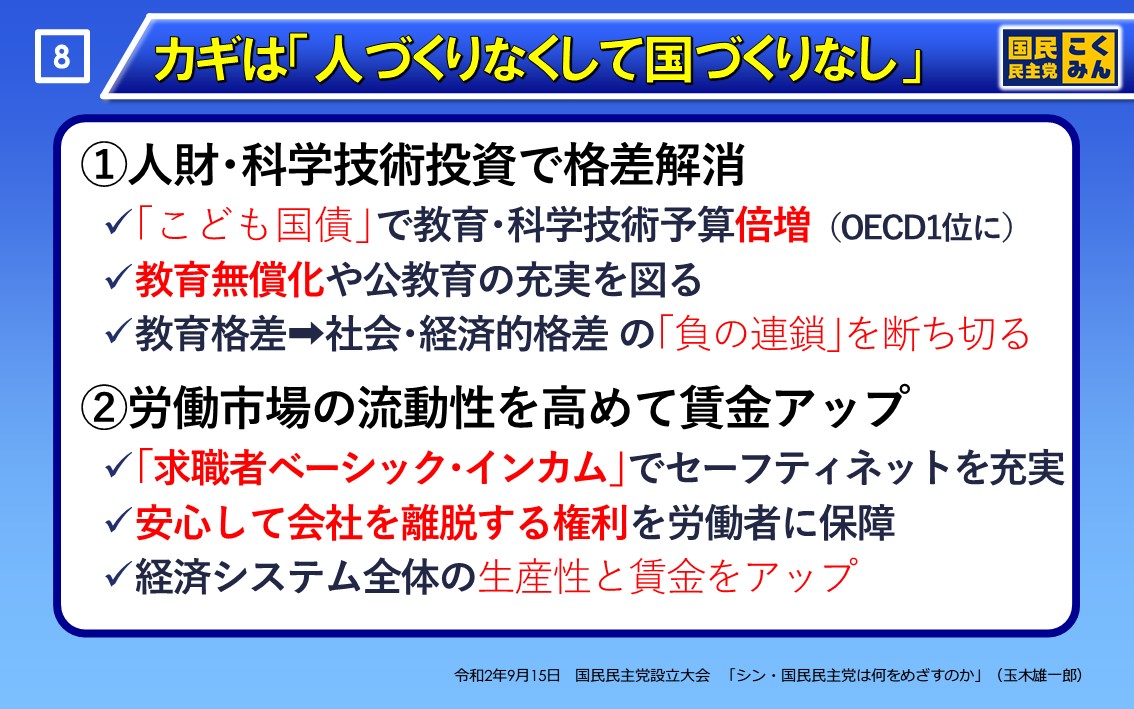 8

カギは「人づくりなくして国づくりなし」

国民民主党 こくみん

①人財・科学技術投資で格差解消

✓「こども国債」で教育・科学技術予算倍増（OECD1位に）

✓教育無償化や公教育の充実を図る

✓教育格差➡社会・経済的格差 の「負の連鎖」を断ち切る

②労働市場の流動性を高めて賃金アップ

✓「求職者ベーシック・インカム」でセーフティネットを充実

✓安心して会社を離脱する権利を労働者に保障

✓経済システム全体の生産性と賃金をアップ

令和2年9月15日　国民民主党設立大会　「シン・国民民主党は何をめざすのか」（玉木雄一郎）